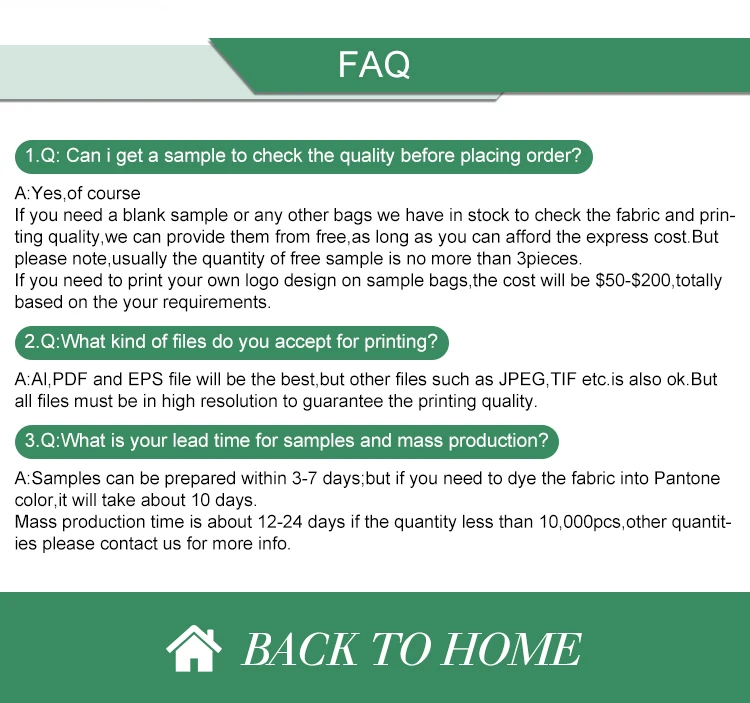 FAQ

1.Q: Can i get a sample to check the quality before placing order?

A:Yes,of course
If you need a blank sample or any other bags we have in stock to check the fabric and printing quality,we can provide them from free,as long as you can afford the express cost.But please note,usually the quantity of free sample is no more than 3pieces.
If you need to print your own logo design on sample bags,the cost will be \$50-\$200,totally based on the your requirements.

2.Q:What kind of files do you accept for printing?

A:AI,PDF and EPS file will be the best,but other files such as JPEG,TIF etc.is also ok.But all files must be in high resolution to guarantee the printing quality.

3.Q:What is your lead time for samples and mass production?

A:Samples can be prepared within 3-7 days;but if you need to dye the fabric into Pantone color,it will take about 10 days.
Mass production time is about 12-24 days if the quantity less than 10,000pcs,other quantities please contact us for more info.

BACK TO HOME